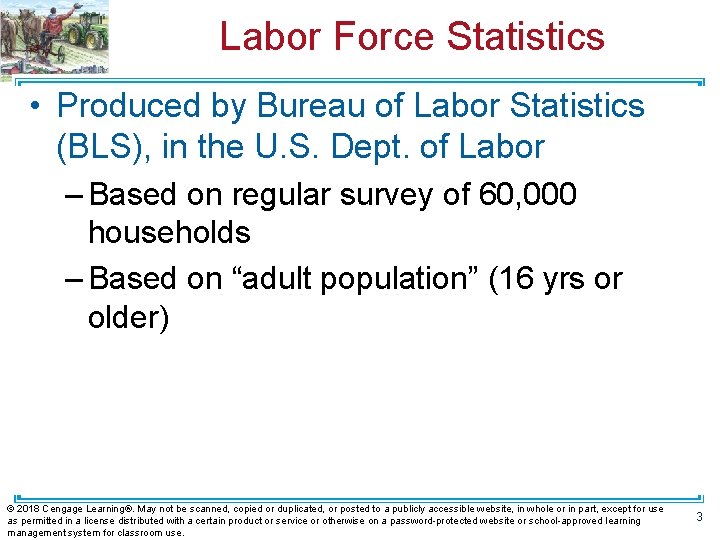 Labor Force Statistics

• Produced by Bureau of Labor Statistics (BLS), in the U.S. Dept. of Labor

- Based on regular survey of 60,000 households

- Based on "adult population" (16 yrs or older)

© 2018 Cengage Learning®. May not be scanned, copied or duplicated, or posted to a publicly accessible website, in whole or in part, except for use as permitted in a license distributed with a certain product or service or otherwise on a password-protected website or school-approved learning management system for classroom use.

3